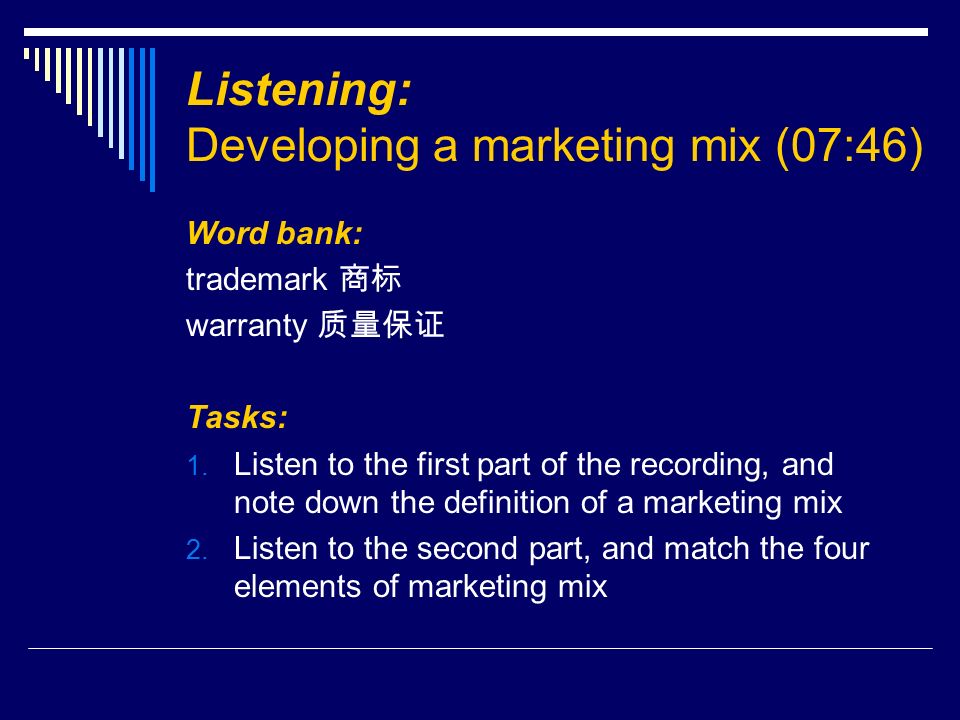 Listening:
Developing a marketing mix (07:46)

Word bank:
trademark 商标
warranty 质量保证

Tasks:
1. Listen to the first part of the recording, and note down the definition of a marketing mix
2. Listen to the second part, and match the four elements of marketing mix